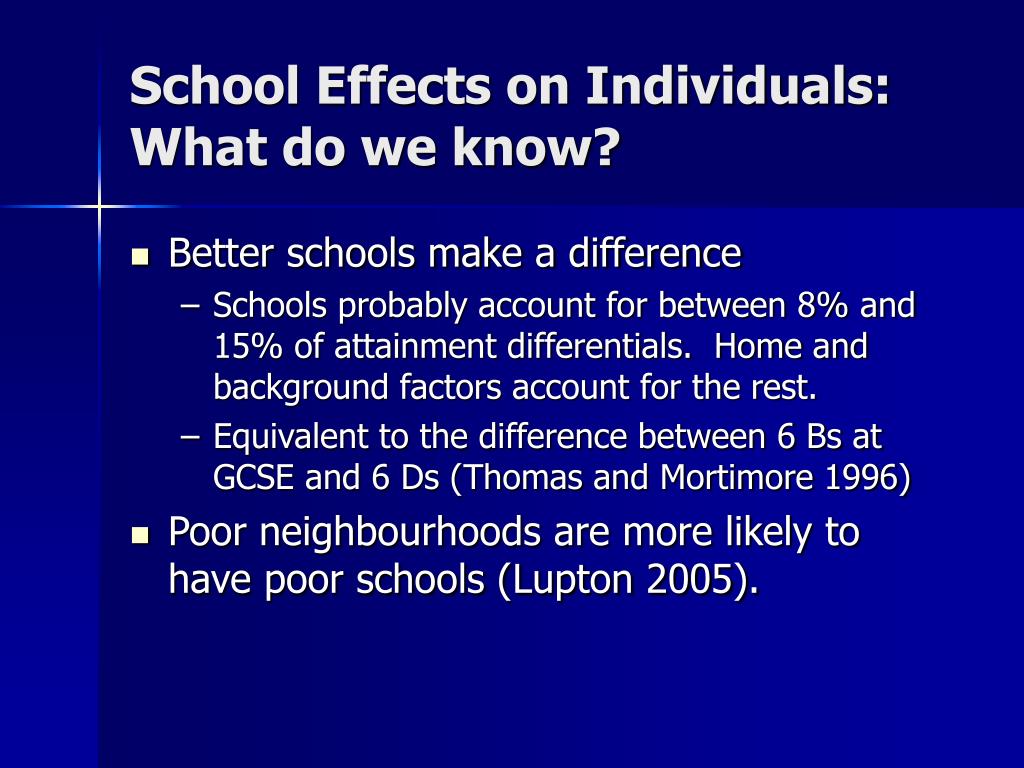 School Effects on Individuals: What do we know?

Better schools make a difference

– Schools probably account for between 8% and 15% of attainment differentials. Home and background factors account for the rest.

– Equivalent to the difference between 6 Bs at GCSE and 6 Ds (Thomas and Mortimore 1996)

Poor neighbourhoods are more likely to have poor schools (Lupton 2005).